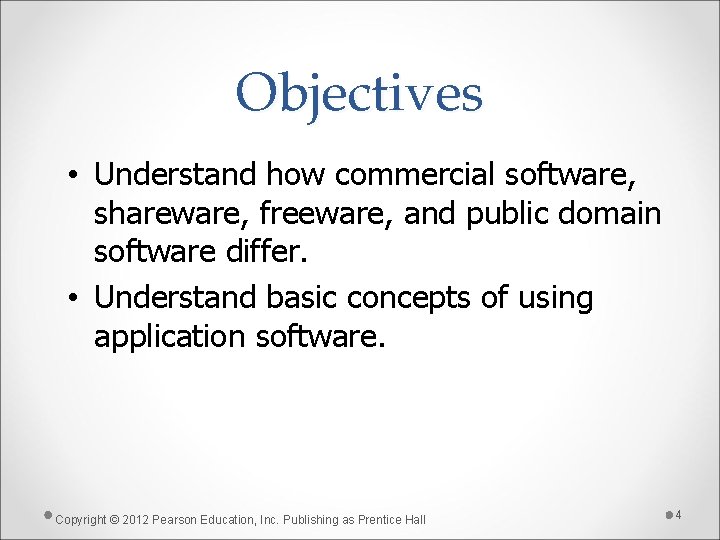 Objectives

• Understand how commercial software, shareware, freeware, and public domain software differ.
• Understand basic concepts of using application software.

Copyright © 2012 Pearson Education, Inc. Publishing as Prentice Hall

4